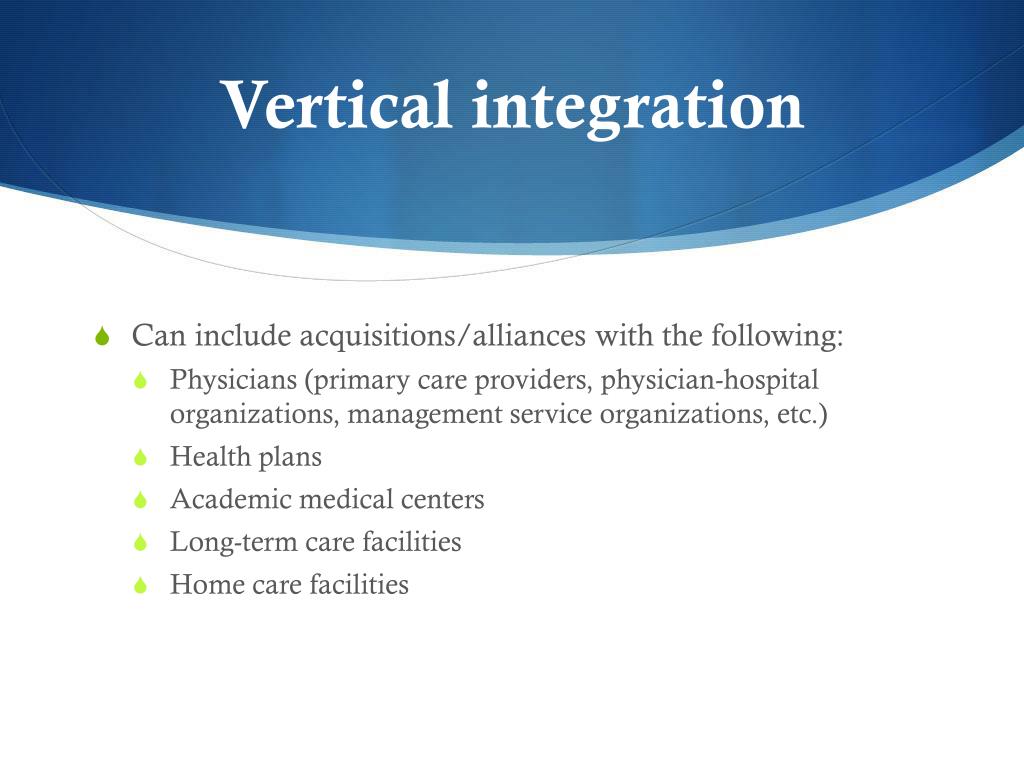 Vertical integration

Can include acquisitions/alliances with the following:

Physicians (primary care providers, physician-hospital organizations, management service organizations, etc.)

Health plans

Academic medical centers

Long-term care facilities

Home care facilities